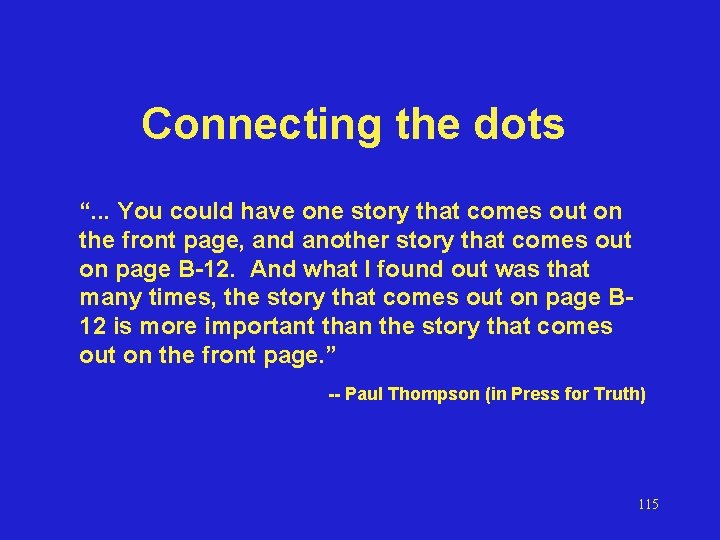 Connecting the dots

“... You could have one story that comes out on the front page, and another story that comes out on page B-12. And what I found out was that many times, the story that comes out on page B-12 is more important than the story that comes out on the front page.”

-- Paul Thompson (in Press for Truth)

115